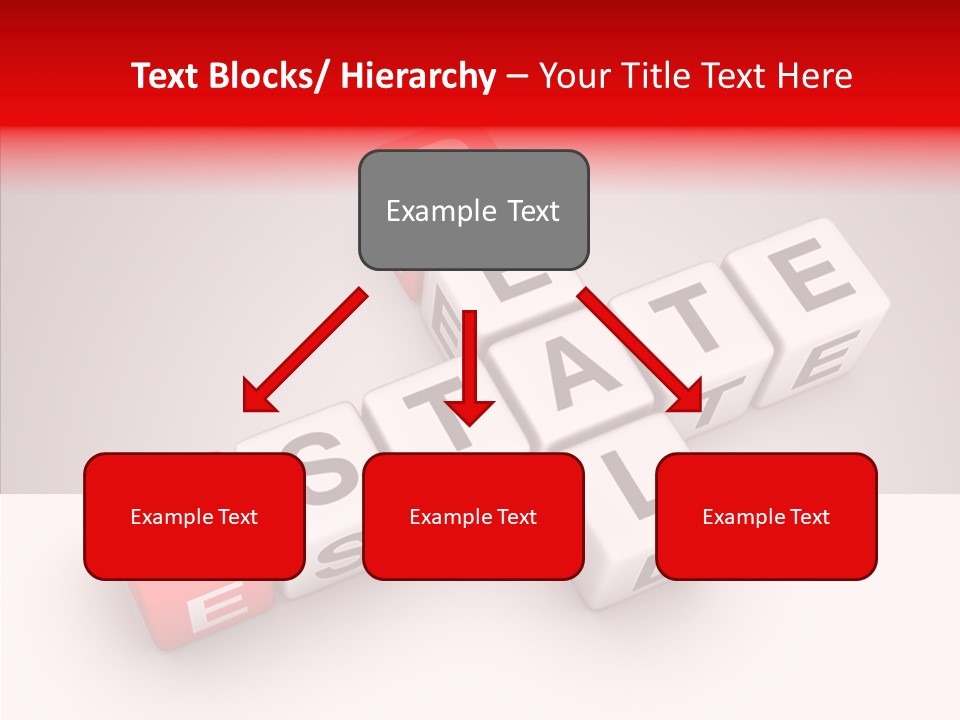 Text Blocks/ Hierarchy – Your Title Text Here

Example Text

Example Text

Example Text

Example Text